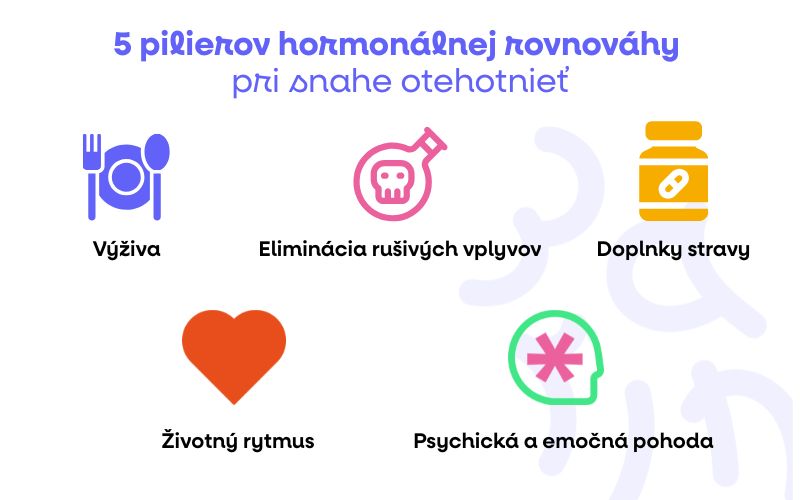 5 pilierov hormonálnej rovnováhy
pri snahe otehotnieť

Výživa

Eliminácia rušivých vplyvov

Doplnky stravy

Životný rytmus

Psychická a emočná pohoda